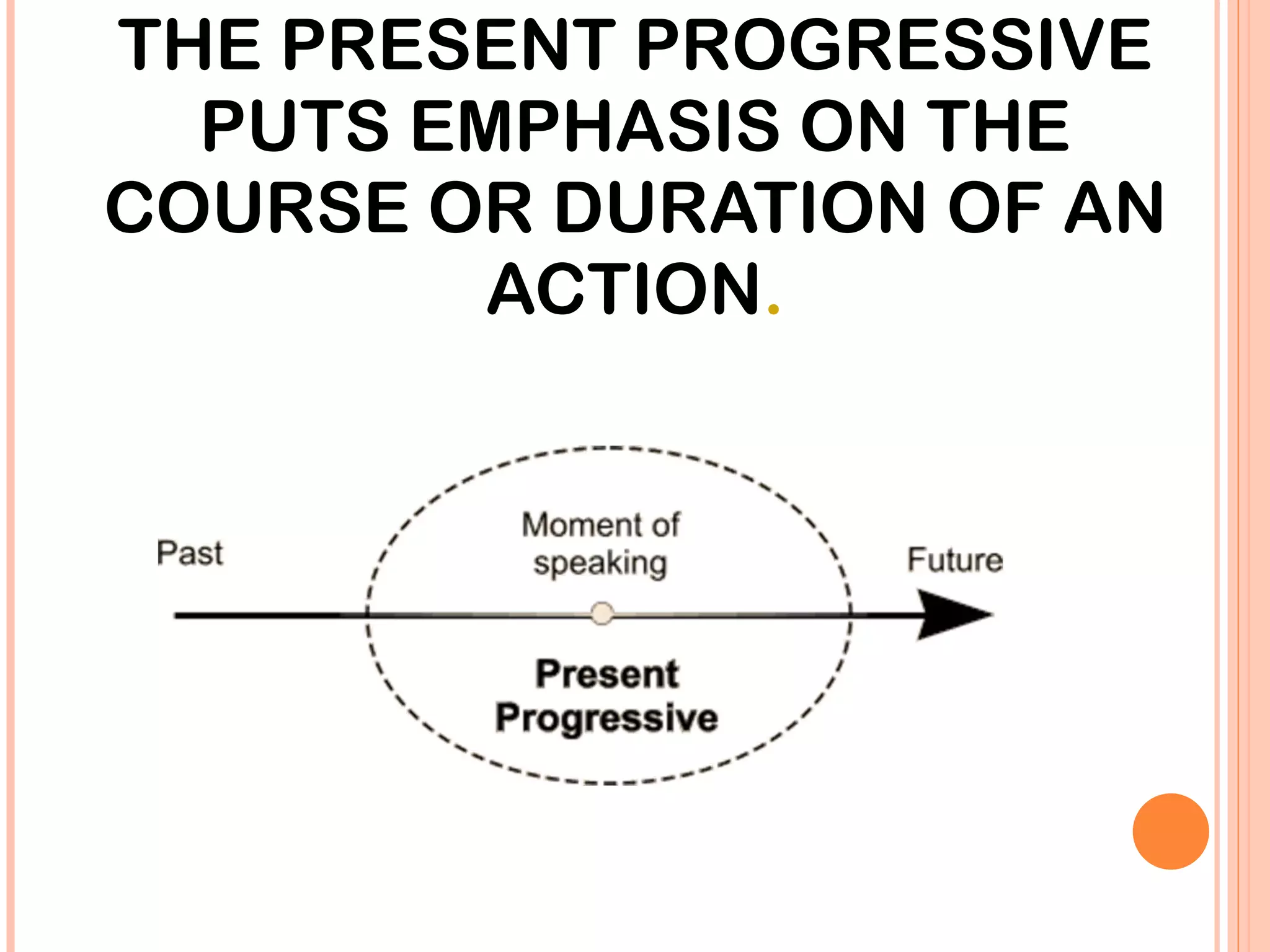 THE PRESENT PROGRESSIVE PUTS EMPHASIS ON THE COURSE OR DURATION OF AN ACTION.

Past

Moment of speaking

Future

Present Progressive